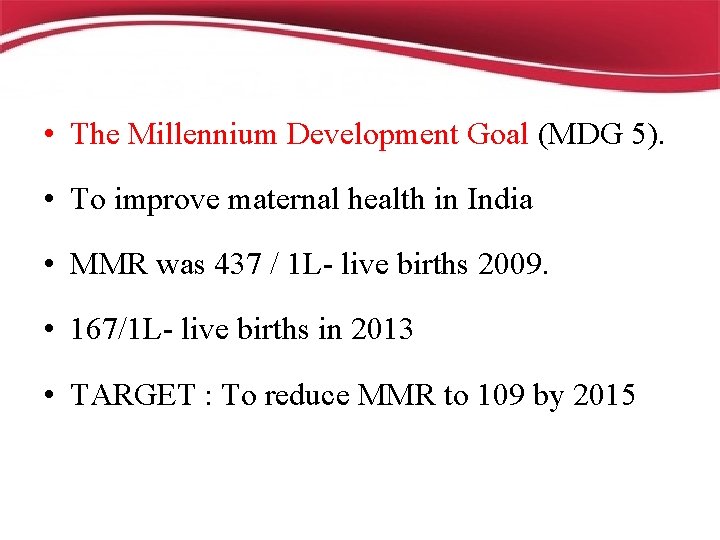 • The Millennium Development Goal (MDG 5).

• To improve maternal health in India

• MMR was 437 / 1L- live births 2009.

• 167/1L- live births in 2013

• TARGET : To reduce MMR to 109 by 2015